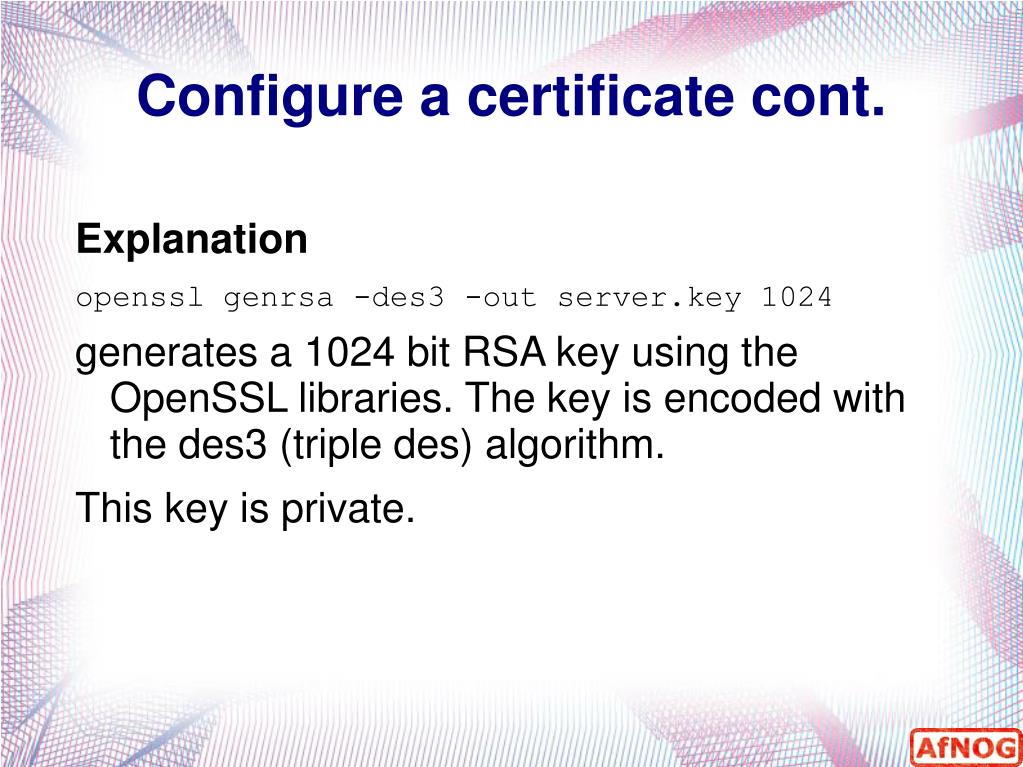 Configure a certificate cont.

Explanation

openssl genrsa -des3 -out server.key 1024

generates a 1024 bit RSA key using the OpenSSL libraries. The key is encoded with the des3 (triple des) algorithm.

This key is private.

AfNOG